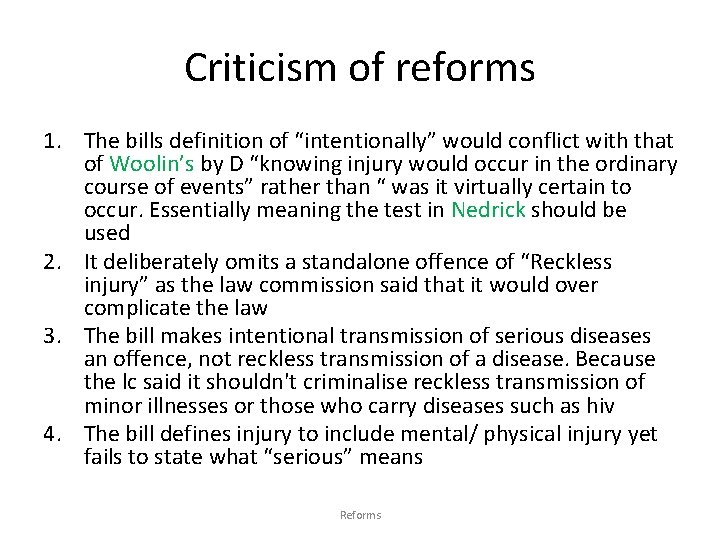 Criticism of reforms

1. The bills definition of “intentionally” would conflict with that of Woolin’s by D “knowing injury would occur in the ordinary course of events” rather than “ was it virtually certain to occur. Essentially meaning the test in Nedrick should be used
2. It deliberately omits a standalone offence of “Reckless injury” as the law commission said that it would over complicate the law
3. The bill makes intentional transmission of serious diseases an offence, not reckless transmission of a disease. Because the lc said it shouldn't criminalise reckless transmission of minor illnesses or those who carry diseases such as hiv
4. The bill defines injury to include mental/ physical injury yet fails to state what “serious” means

Reforms